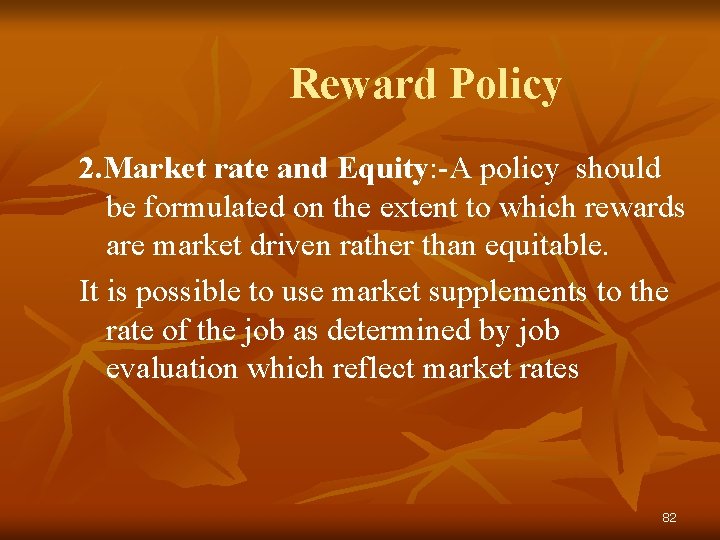 Reward Policy

2.Market rate and Equity:-A policy should be formulated on the extent to which rewards are market driven rather than equitable.

It is possible to use market supplements to the rate of the job as determined by job evaluation which reflect market rates

82